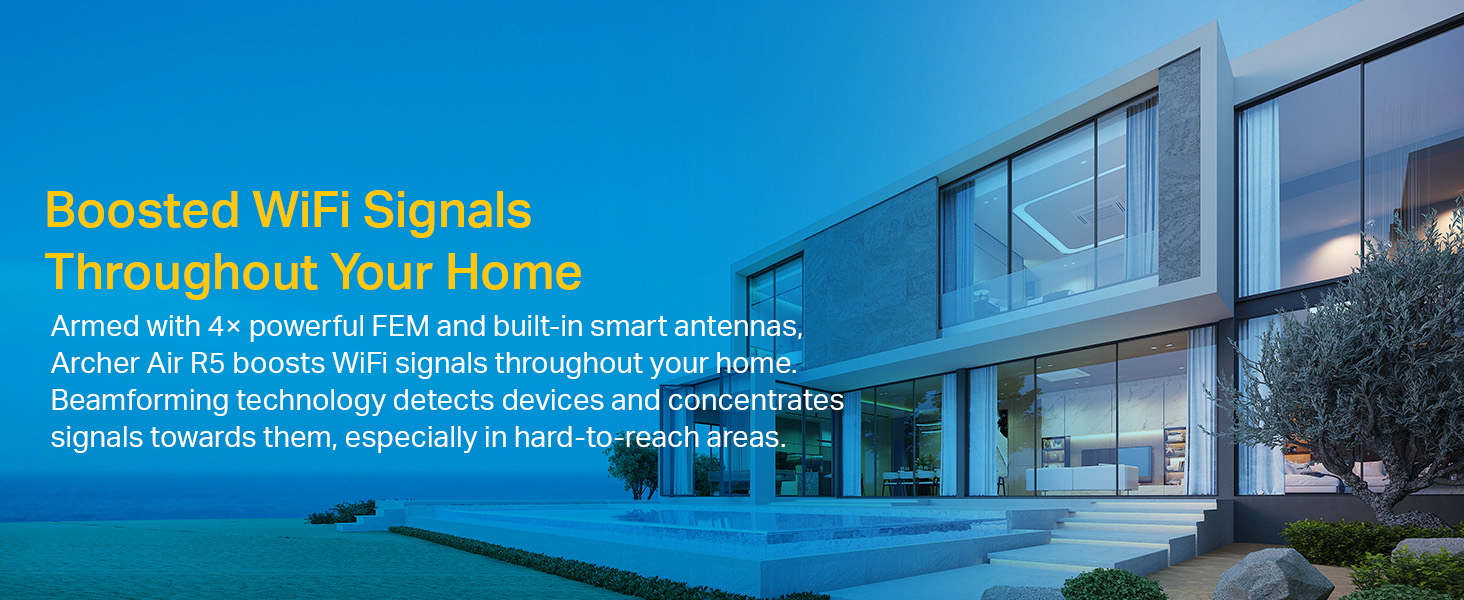 Boosted WiFi Signals Throughout Your Home

Armed with 4× powerful FEM and built-in smart antennas, Archer Air R5 boosts WiFi signals throughout your home. Beamforming technology detects devices and concentrates signals towards them, especially in hard-to-reach areas.